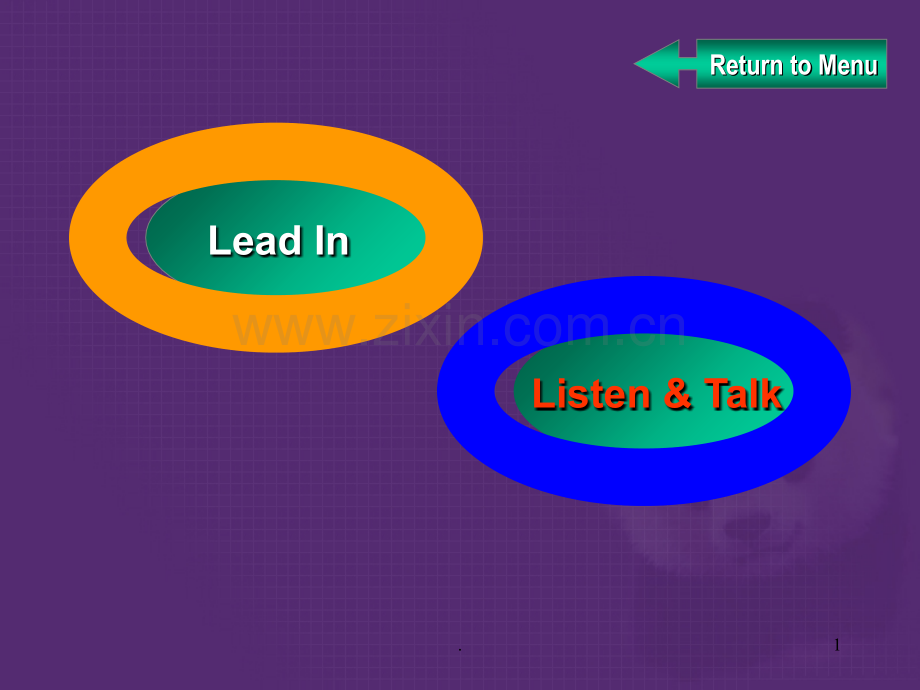 Return to Menu

Lead In

www.zixin.com.cn

Listen & Talk

.

1